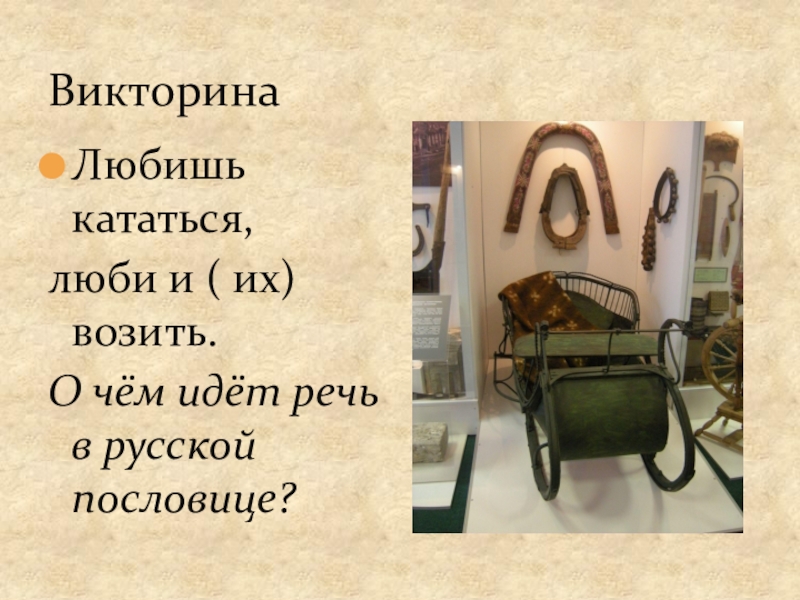 Викторина

Любишь кататься,
люби и ( их) возить.
О чём идёт речь в русской пословице?